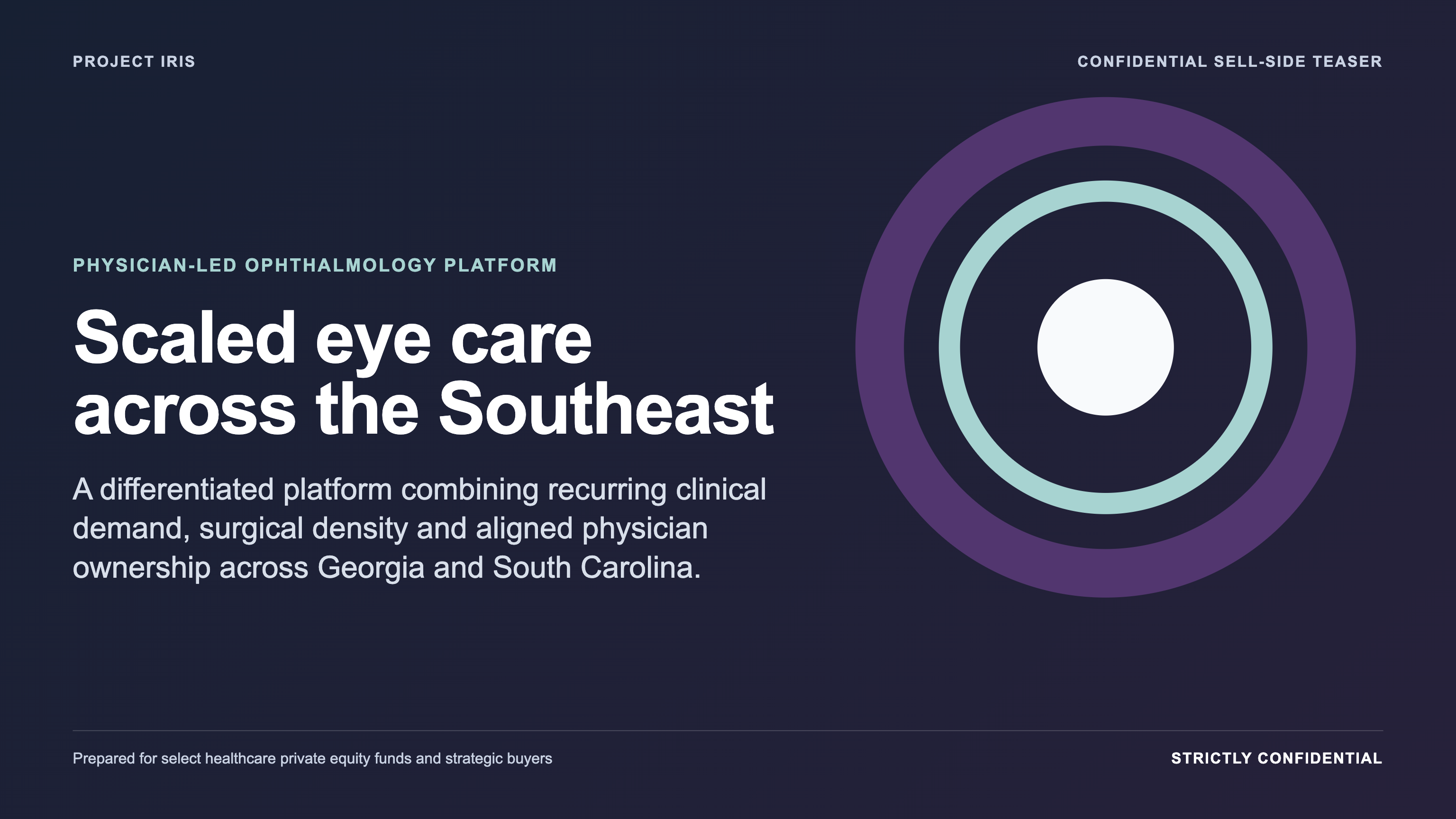 PROJECT IRIS

CONFIDENTIAL SELL-SIDE TEASER

PHYSICIAN-LED OPHTHALMOLOGY PLATFORM

Scaled eye care across the Southeast

A differentiated platform combining recurring clinical demand, surgical density and aligned physician ownership across Georgia and South Carolina.

Prepared for select healthcare private equity funds and strategic buyers

STRICTLY CONFIDENTIAL